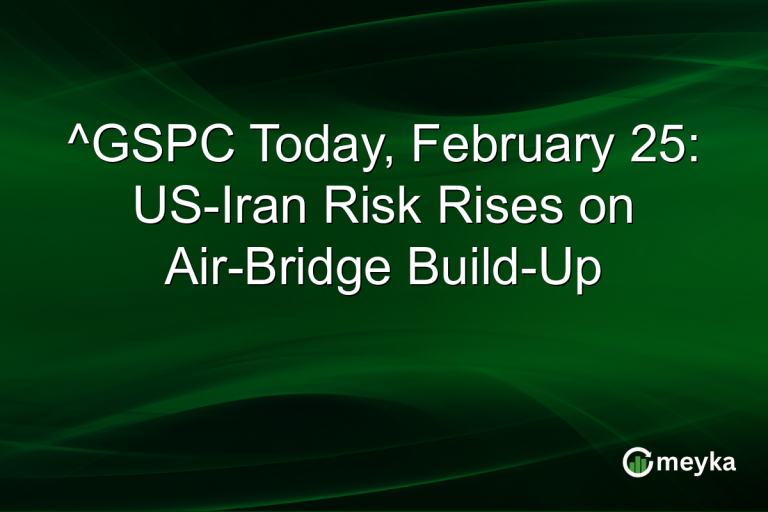 ^GSPC Today, February 25: US-Iran Risk Rises on Air-Bridge Build-Up

meyka